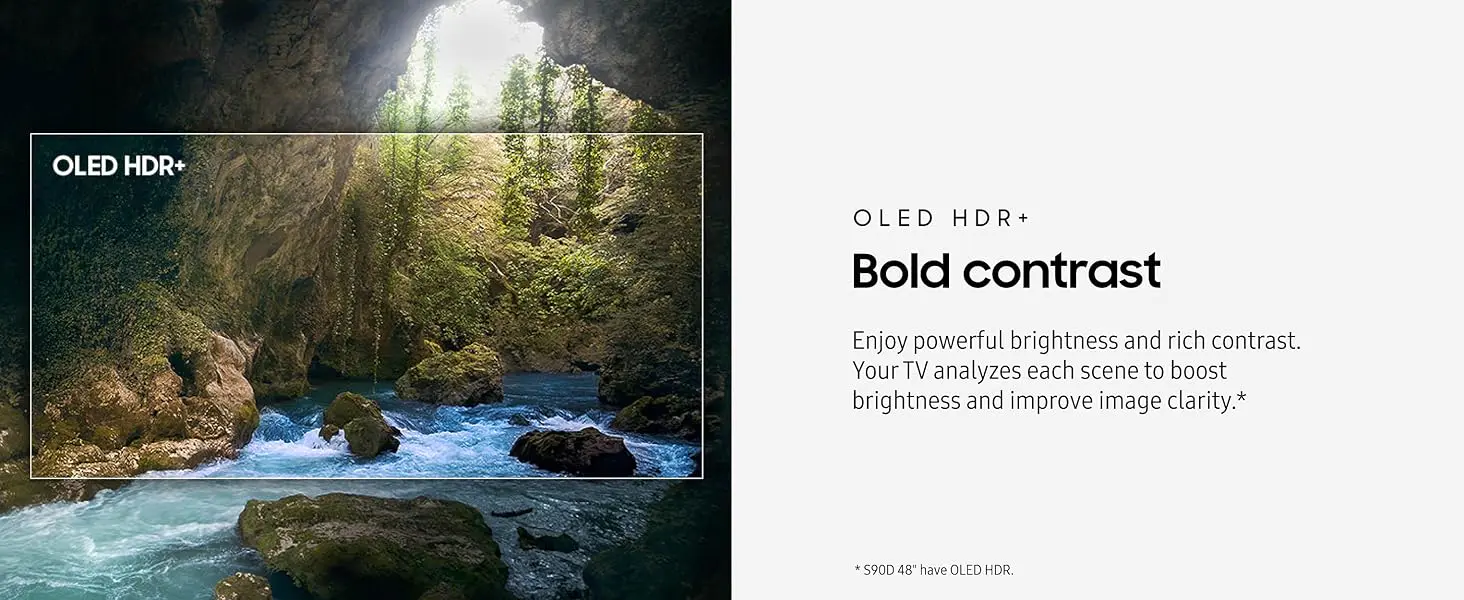 OLED HDR+

OLED HDR+

Bold contrast

Enjoy powerful brightness and rich contrast. Your TV analyzes each scene to boost brightness and improve image clarity.*

* S90D 48" have OLED HDR.